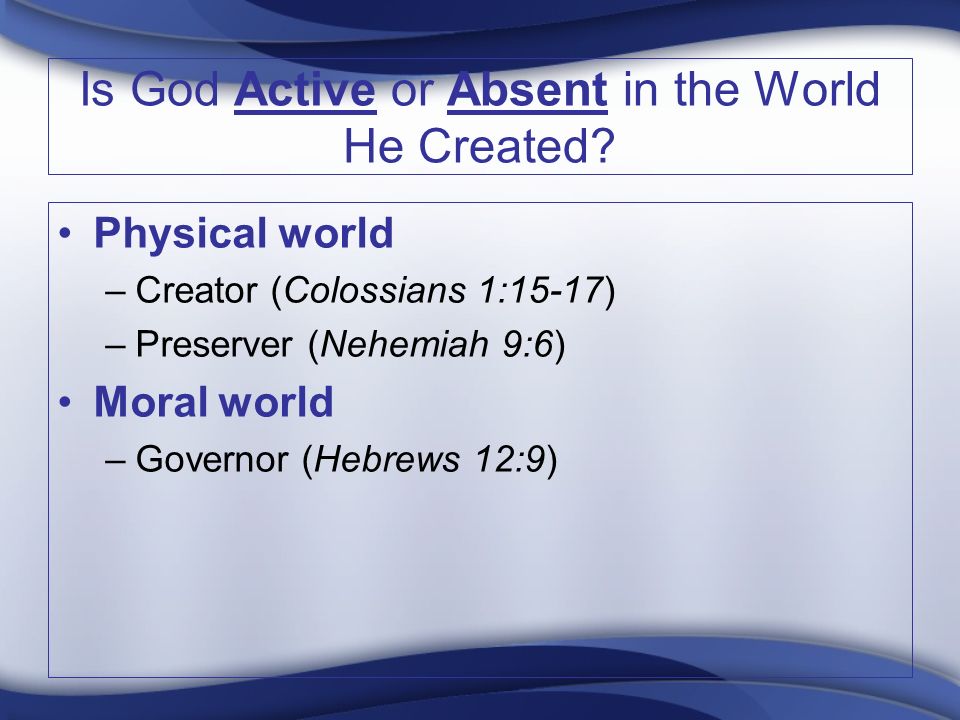 Is God Active or Absent in the World He Created?

• Physical world
– Creator (Colossians 1:15-17)
– Preserver (Nehemiah 9:6)
• Moral world
– Governor (Hebrews 12:9)